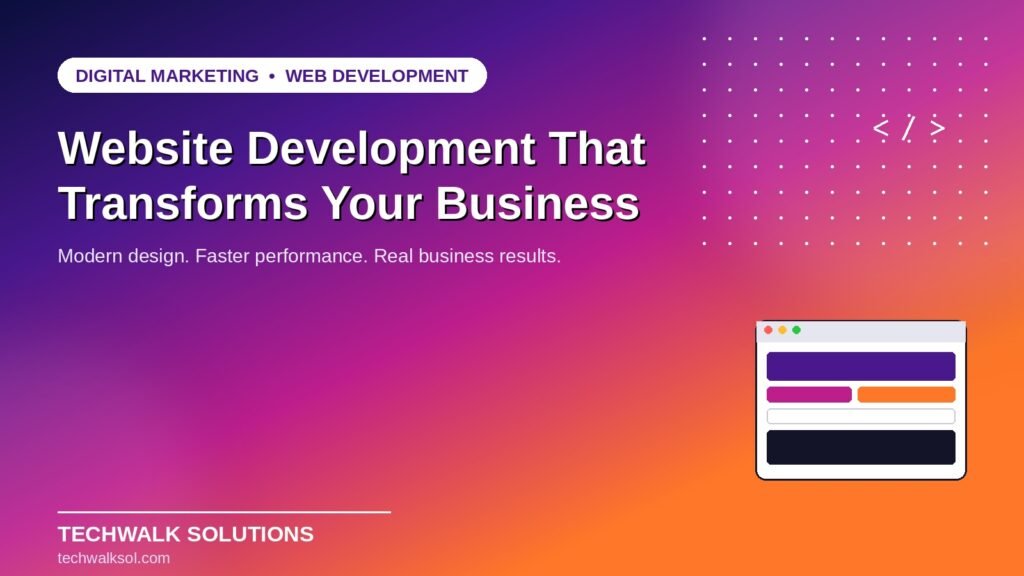 DIGITAL MARKETING • WEB DEVELOPMENT

Website Development That Transforms Your Business

Modern design. Faster performance. Real business results.

< / >

TECHWALK SOLUTIONS

techwalksol.com